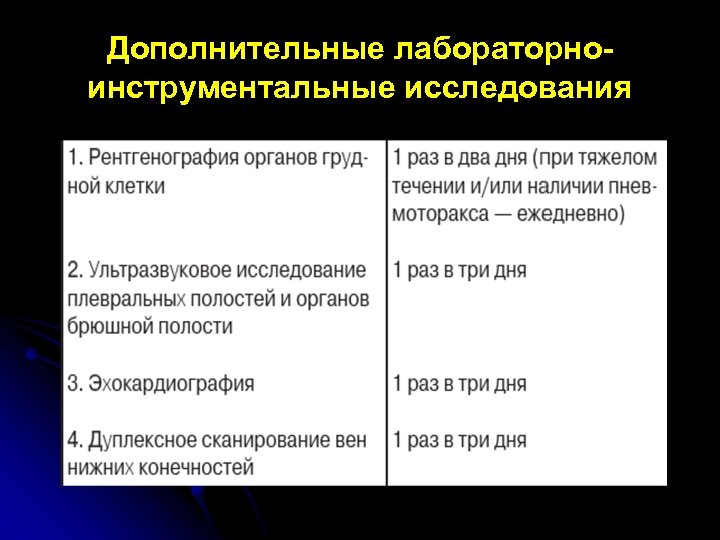 Дополнительные лабораторно-инструментальные исследования

| | |
|---|---|
| 1. Рентгенография органов грудной клетки | 1 раз в два дня (при тяжелом течении и/или наличии пневмоторакса — ежедневно) |
| 2. Ультразвуковое исследование плевральных полостей и органов брюшной полости | 1 раз в три дня |
| 3. Эхокардиография | 1 раз в три дня |
| 4. Дуплексное сканирование вен нижних конечностей | 1 раз в три дня |